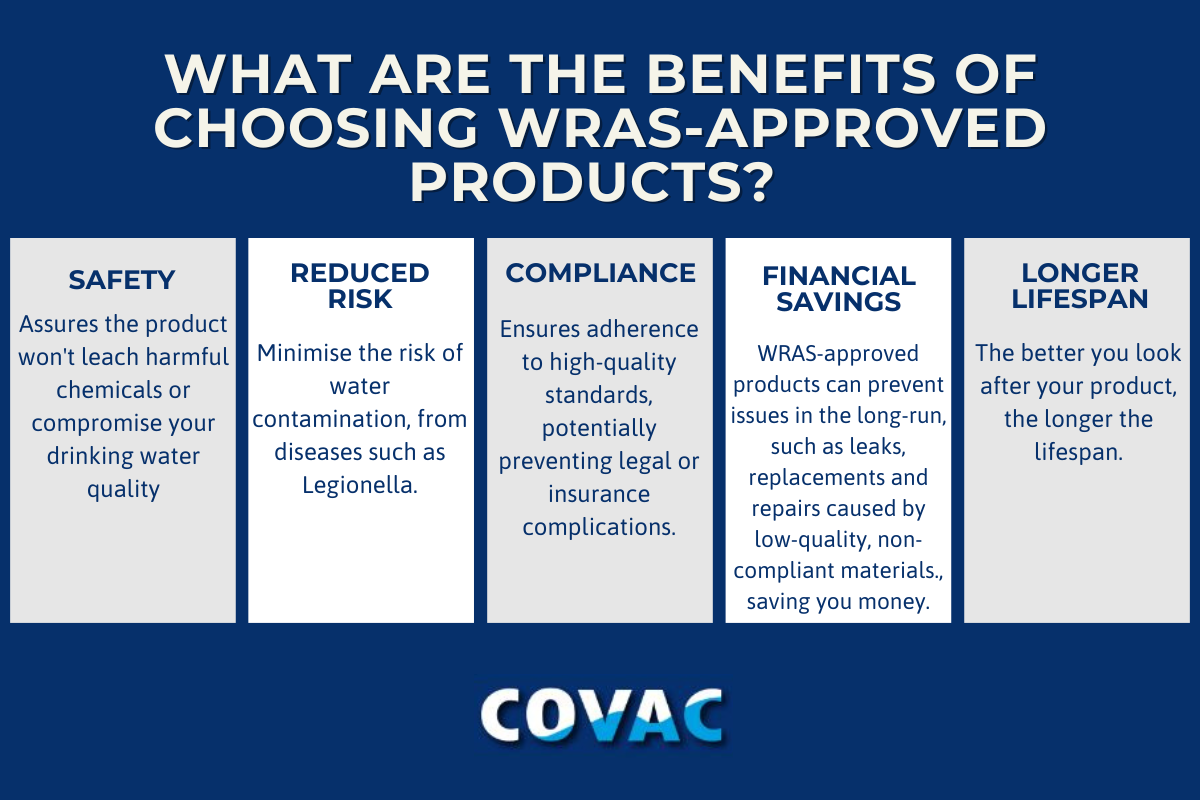 WHAT ARE THE BENEFITS OF CHOOSING WRAS-APPROVED PRODUCTS?

SAFETY

Assures the product won't leach harmful chemicals or compromise your drinking water quality

REDUCED RISK

Minimise the risk of water contamination, from diseases such as Legionella.

COMPLIANCE

Ensures adherence to high-quality standards, potentially preventing legal or insurance complications.

FINANCIAL SAVINGS

WRAS-approved products can prevent issues in the long-run, such as leaks, replacements and repairs caused by low-quality, non-compliant materials., saving you money.

LONGER LIFESPAN

The better you look after your product, the longer the lifespan.

COVAC